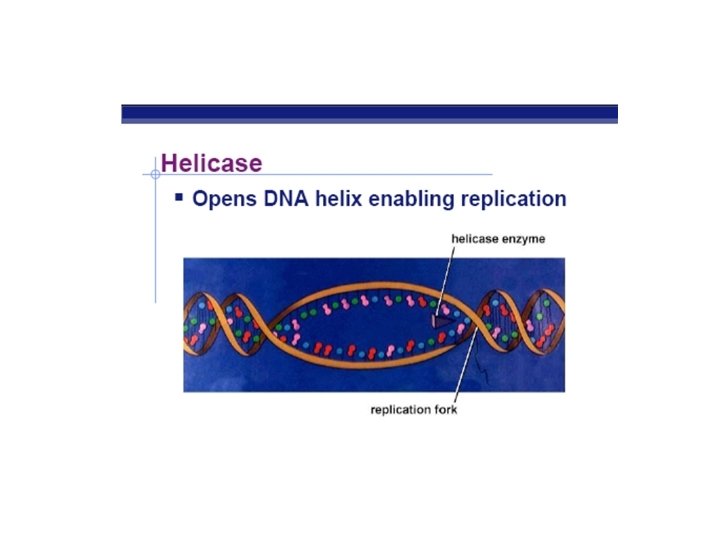 Helicase

▪ Opens DNA helix enabling replication

helicase enzyme

replication fork